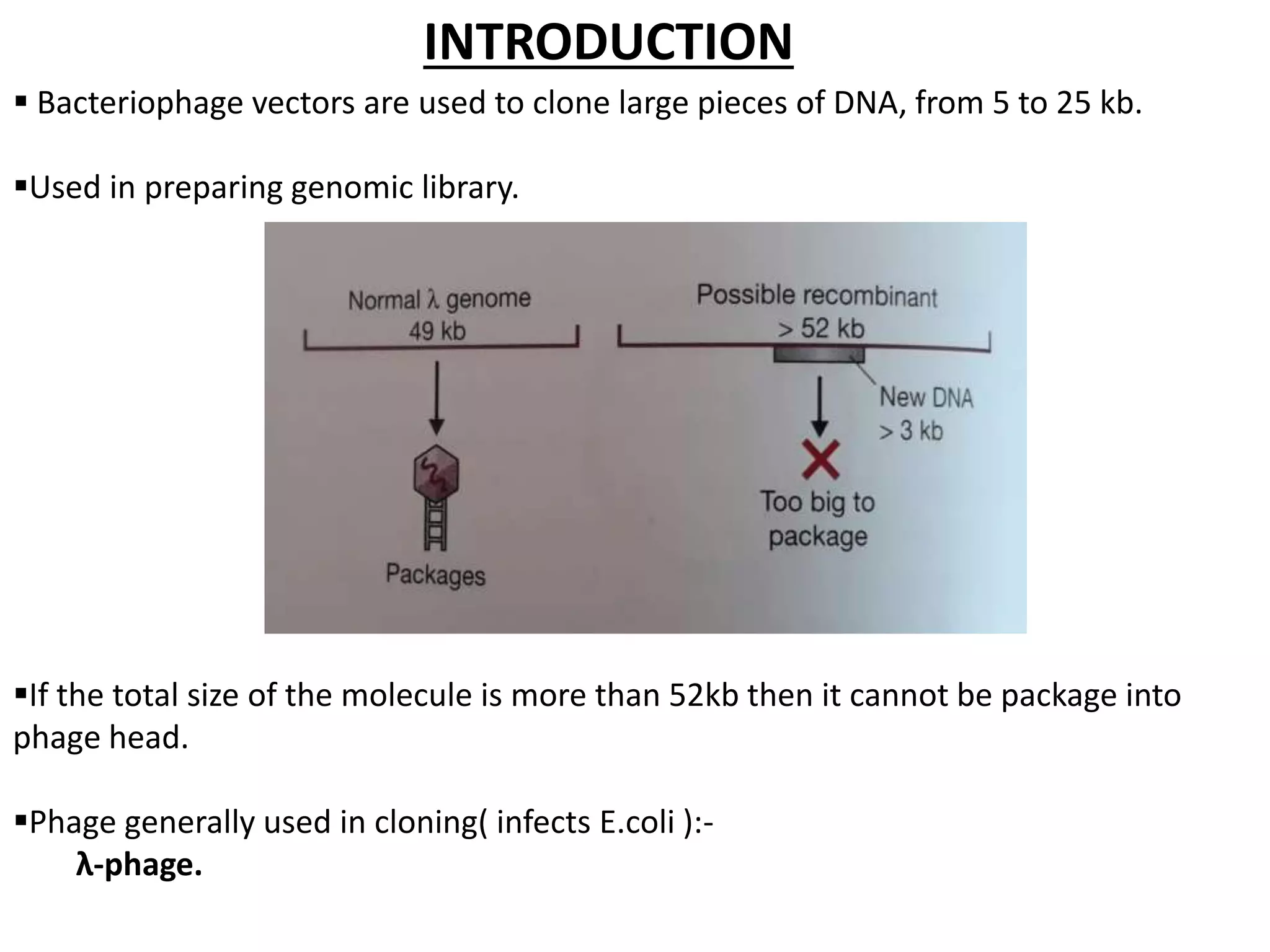 INTRODUCTION

▪ Bacteriophage vectors are used to clone large pieces of DNA, from 5 to 25 kb.

▪Used in preparing genomic library.

Normal λ genome
49 kb

Packages

Possible recombinant
> 52 kb

New DNA
> 3 kb

Too big to package

▪If the total size of the molecule is more than 52kb then it cannot be package into phage head.

▪Phage generally used in cloning( infects E.coli ):-
λ-phage.